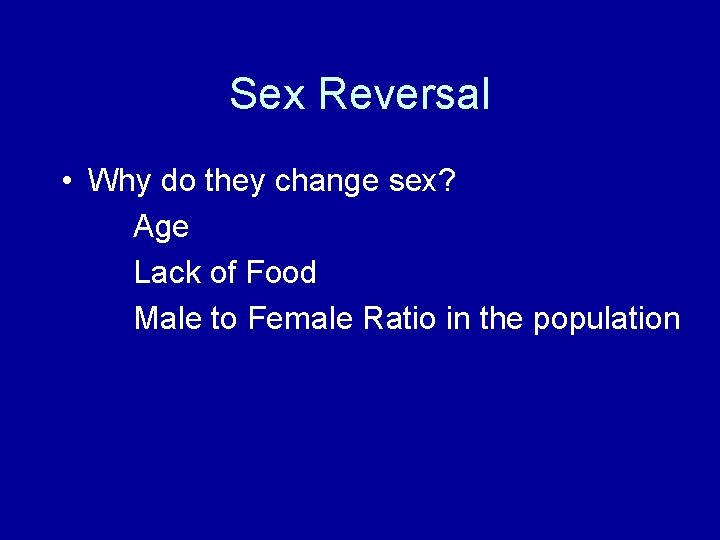 Sex Reversal

• Why do they change sex?

Age

Lack of Food

Male to Female Ratio in the population